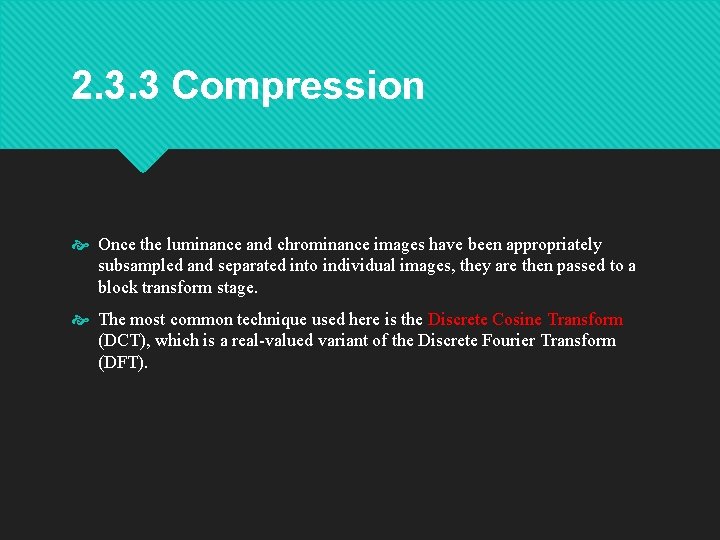 2.3.3 Compression

Once the luminance and chrominance images have been appropriately subsampled and separated into individual images, they are then passed to a block transform stage.

The most common technique used here is the Discrete Cosine Transform (DCT), which is a real-valued variant of the Discrete Fourier Transform (DFT).